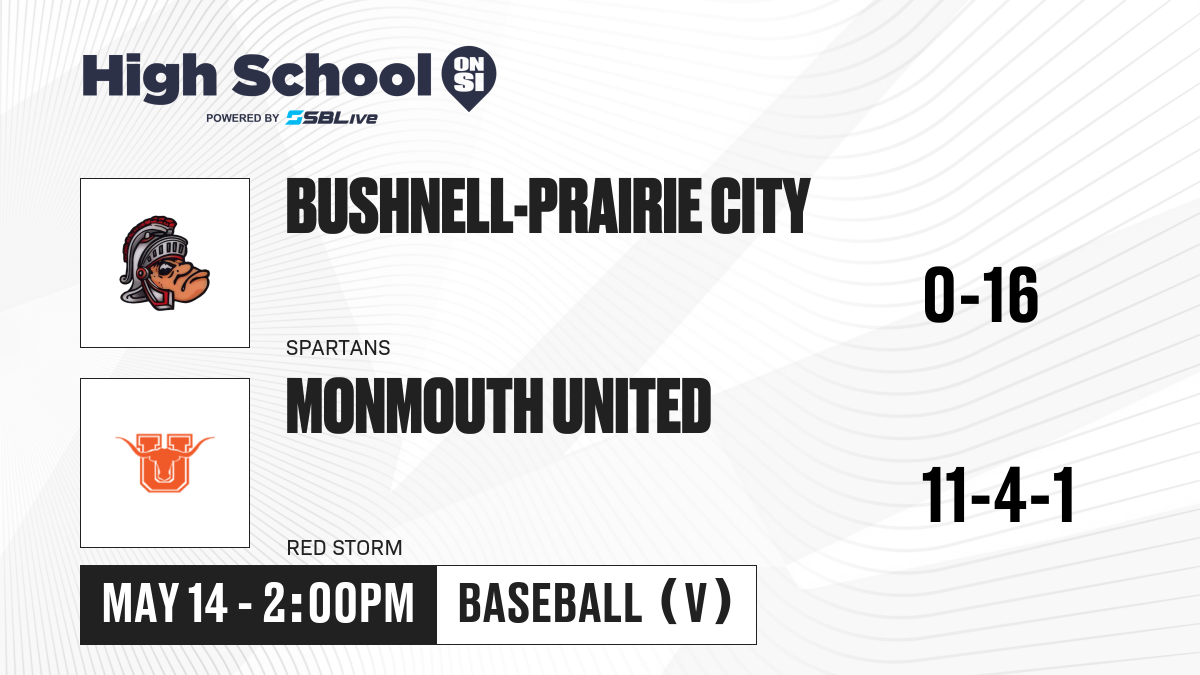 High School ON SI
POWERED BY SBLive

BUSHNELL-PRAIRIE CITY
SPARTANS
0-16

MONMOUTH UNITED
RED STORM
11-4-1

MAY 14 - 2:00PM
BASEBALL (V)